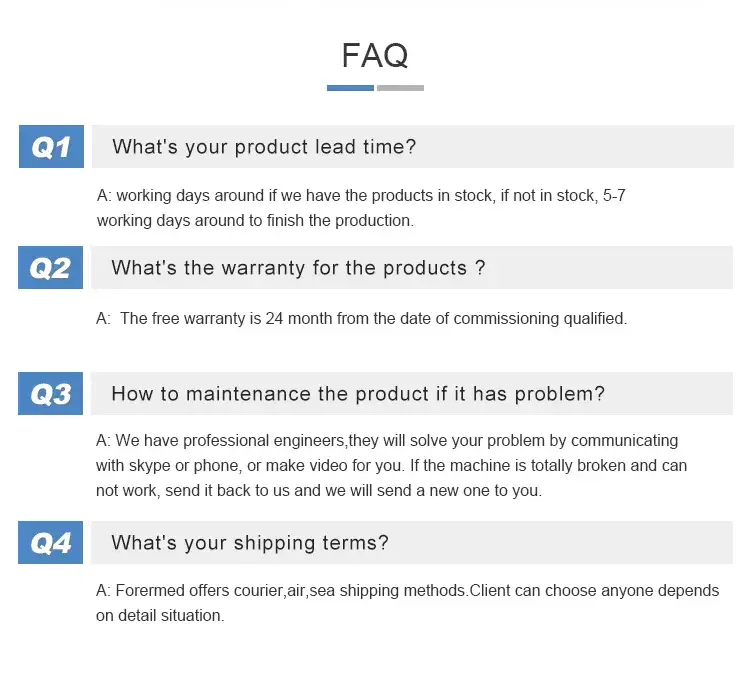 FAQ

Q1 What's your product lead time?

A: working days around if we have the products in stock, if not in stock, 5-7 working days around to finish the production.

Q2 What's the warranty for the products ?

A: The free warranty is 24 month from the date of commissioning qualified.

Q3 How to maintenance the product if it has problem?

A: We have professional engineers,they will solve your problem by communicating with skype or phone, or make video for you. If the machine is totally broken and can not work, send it back to us and we will send a new one to you.

Q4 What's your shipping terms?

A: Foremed offers courier,air,sea shipping methods.Client can choose anyone depends on detail situation.